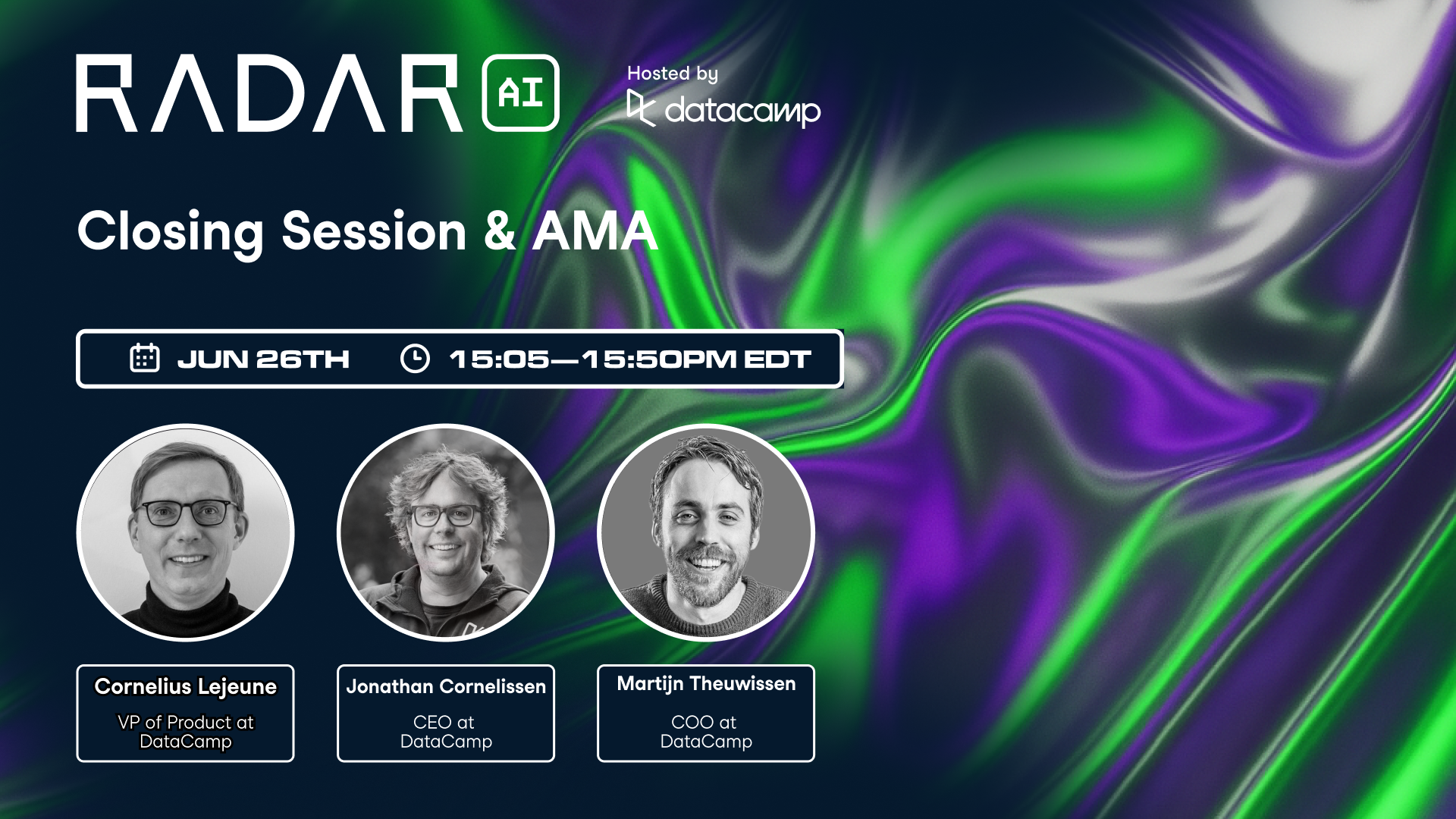 RADAR AI

Hosted by
datacamp

Closing Session & AMA

JUN 26TH 15:05—15:50PM EDT

Cornelius Lejeune
VP of Product at DataCamp

Jonathan Cornelissen
CEO at DataCamp

Martijn Theuwissen
COO at DataCamp